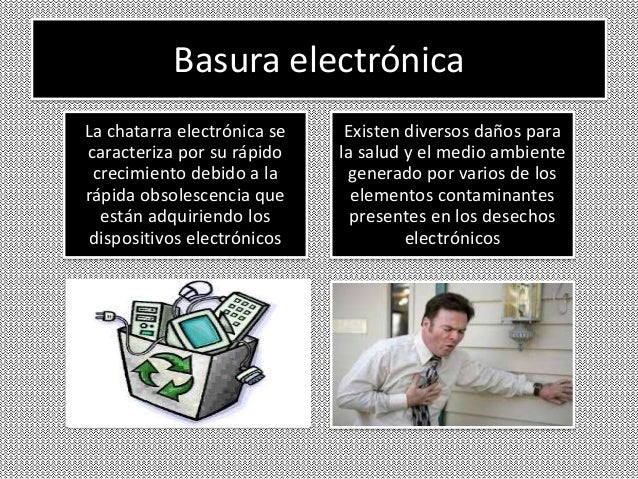 Basura electrónica

La chatarra electrónica se caracteriza por su rápido crecimiento debido a la rápida obsolescencia que están adquiriendo los dispositivos electrónicos

Existen diversos daños para la salud y el medio ambiente generado por varios de los elementos contaminantes presentes en los desechos electrónicos